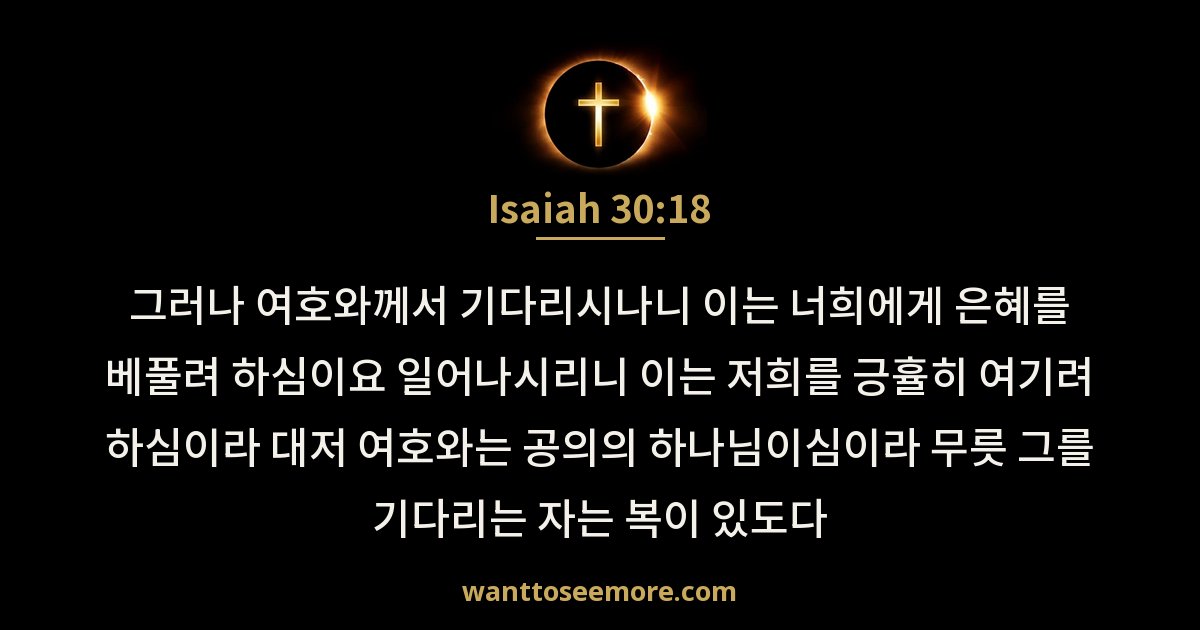 Isaiah 30:18

그러나 여호와께서 기다리시나니 이는 너희에게 은혜를 베풀려 하심이요 일어나시리니 이는 저희를 긍휼히 여기려 하심이라 대저 여호와는 공의의 하나님이심이라 무릇 그를 기다리는 자는 복이 있도다

wanttoseemore.com